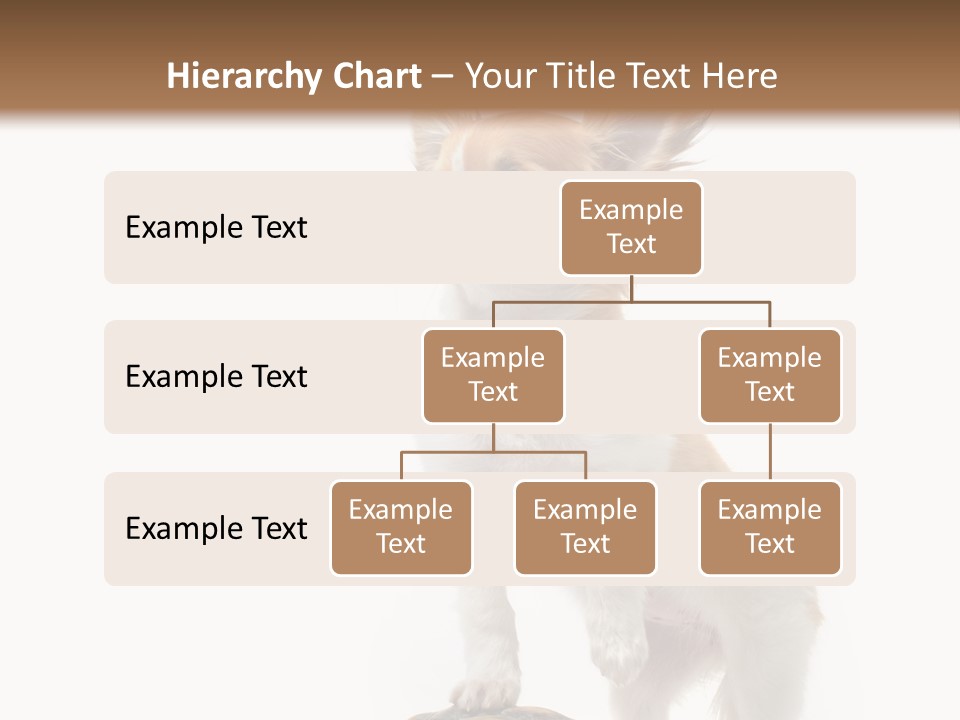 Hierarchy Chart – Your Title Text Here

Example Text

Example Text

Example Text

Example Text

Example Text

Example Text

Example Text

Example Text

Example Text